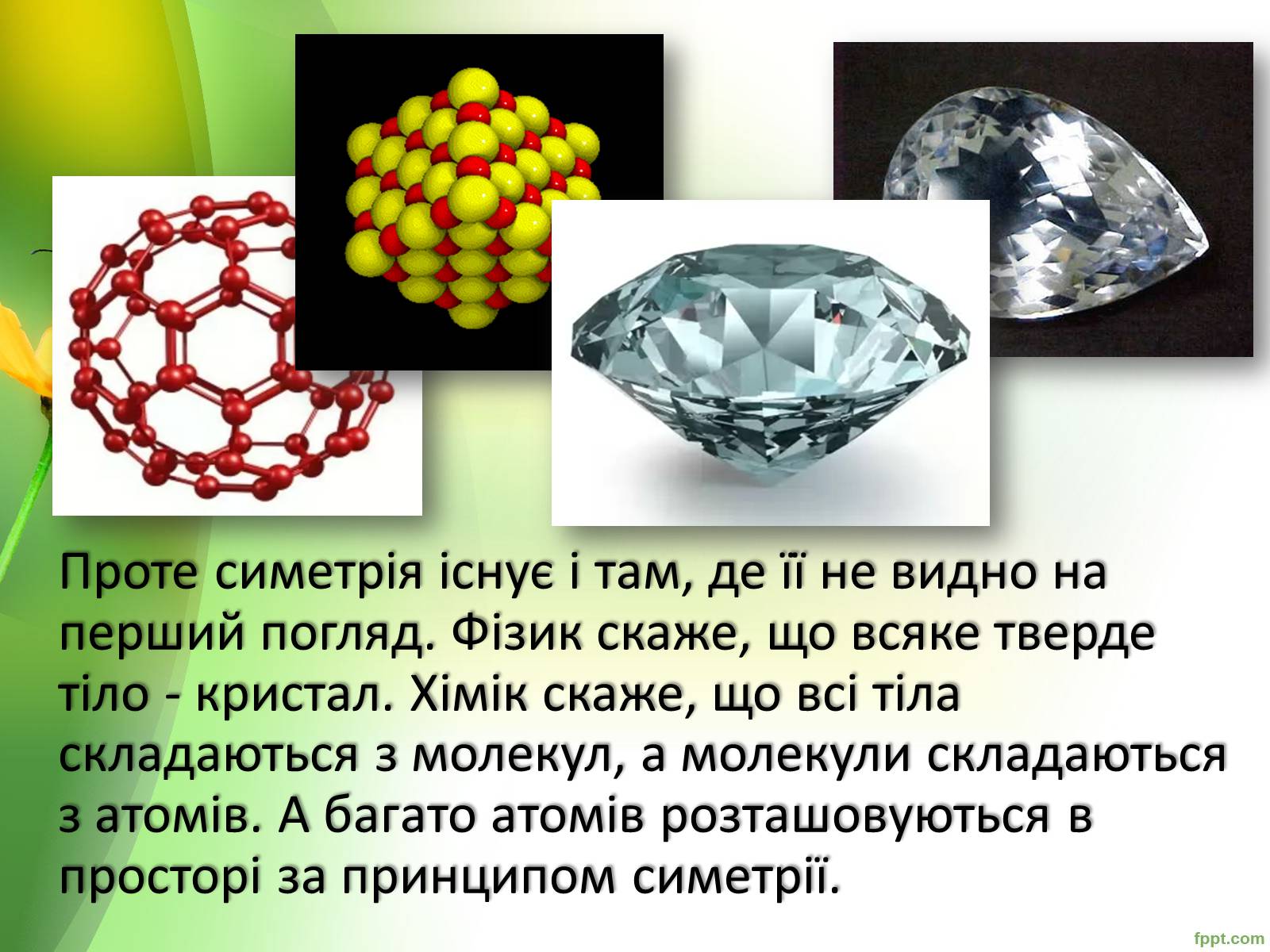 Проте симетрія існує і там, де її не видно на перший погляд. Фізик скаже, що всяке тверде тіло - кристал. Хімік скаже, що всі тіла складаються з молекул, а молекули складаються з атомів. А багато атомів розташовуються в просторі за принципом симетрії.

fppt.com